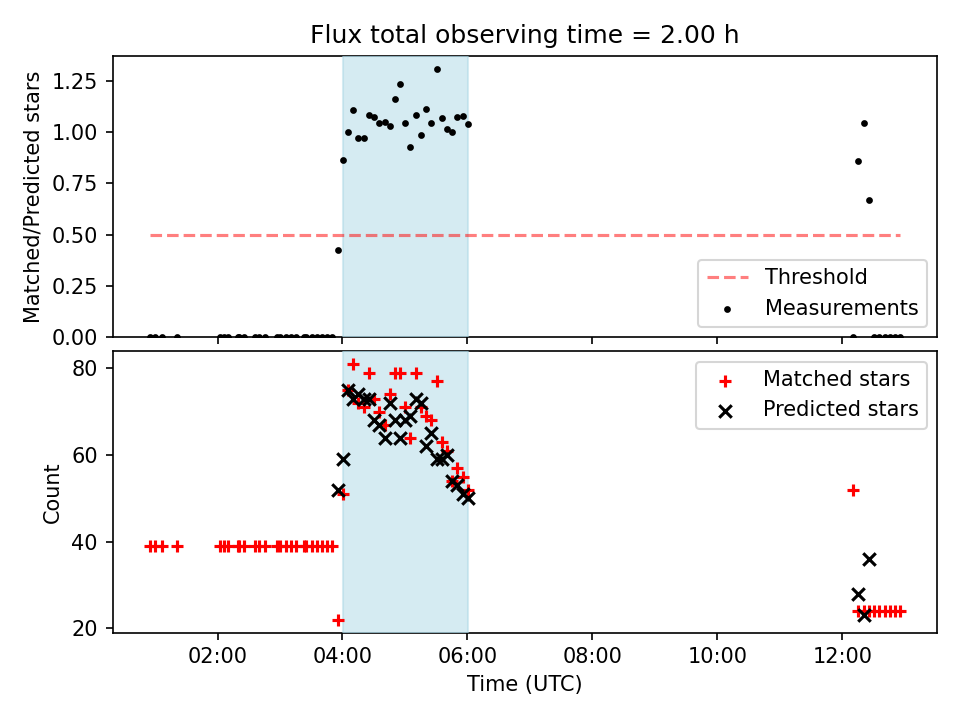 Flux total observing time = 2.00 h

Matched/Predicted stars

1.25
1.00
0.75
0.50
0.25
0.00

Threshold
Measurements

Count

80
60
40
20

Matched stars
Predicted stars

02:00
04:00
06:00
08:00
10:00
12:00

Time (UTC)